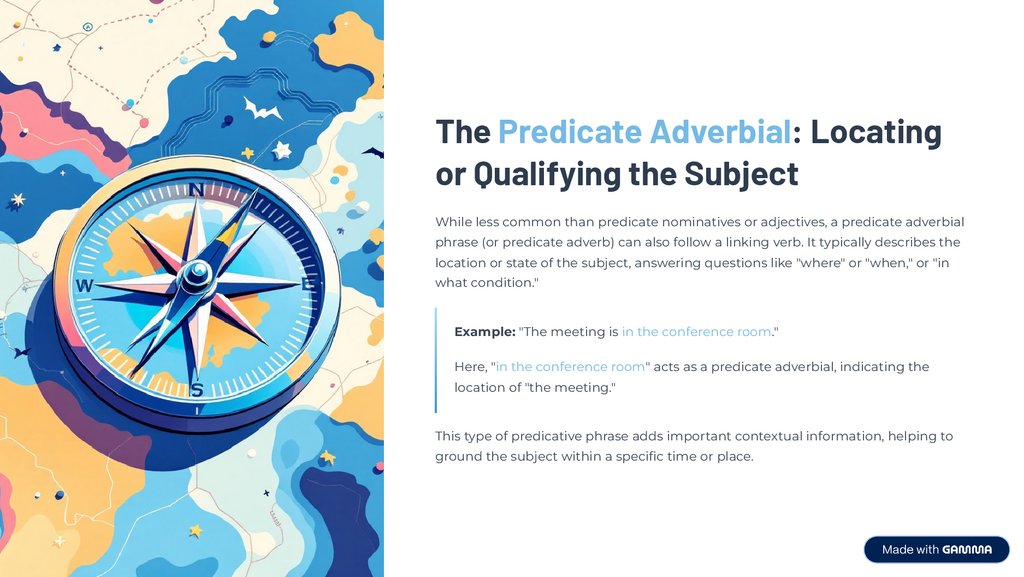 N
W
E
S

The Predicate Adverbial: Locating or Qualifying the Subject

While less common than predicate nominatives or adjectives, a predicate adverbial phrase (or predicate adverb) can also follow a linking verb. It typically describes the location or state of the subject, answering questions like "where" or "when," or "in what condition."

**Example:** "The meeting is in the conference room."

Here, "in the conference room" acts as a predicate adverbial, indicating the location of "the meeting."

This type of predicative phrase adds important contextual information, helping to ground the subject within a specific time or place.

Made with GAMMA